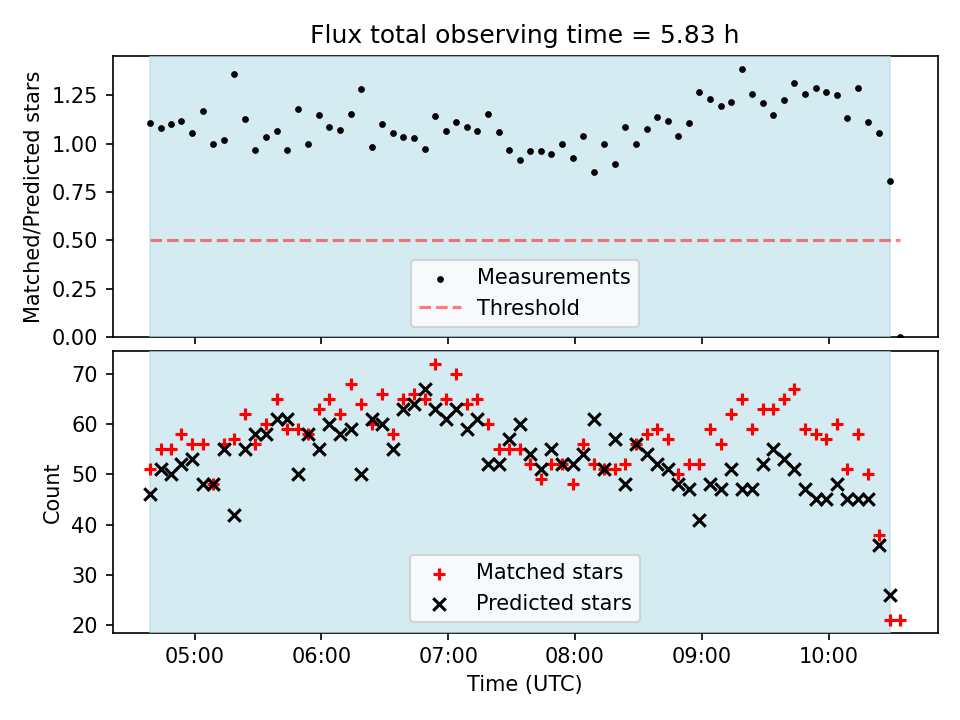 Flux total observing time = 5.83 h

Matched/Predicted stars

1.25
1.00
0.75
0.50
0.25
0.00

Measurements
Threshold

Count

70
60
50
40
30
20

Matched stars
Predicted stars

05:00
06:00
07:00
08:00
09:00
10:00

Time (UTC)